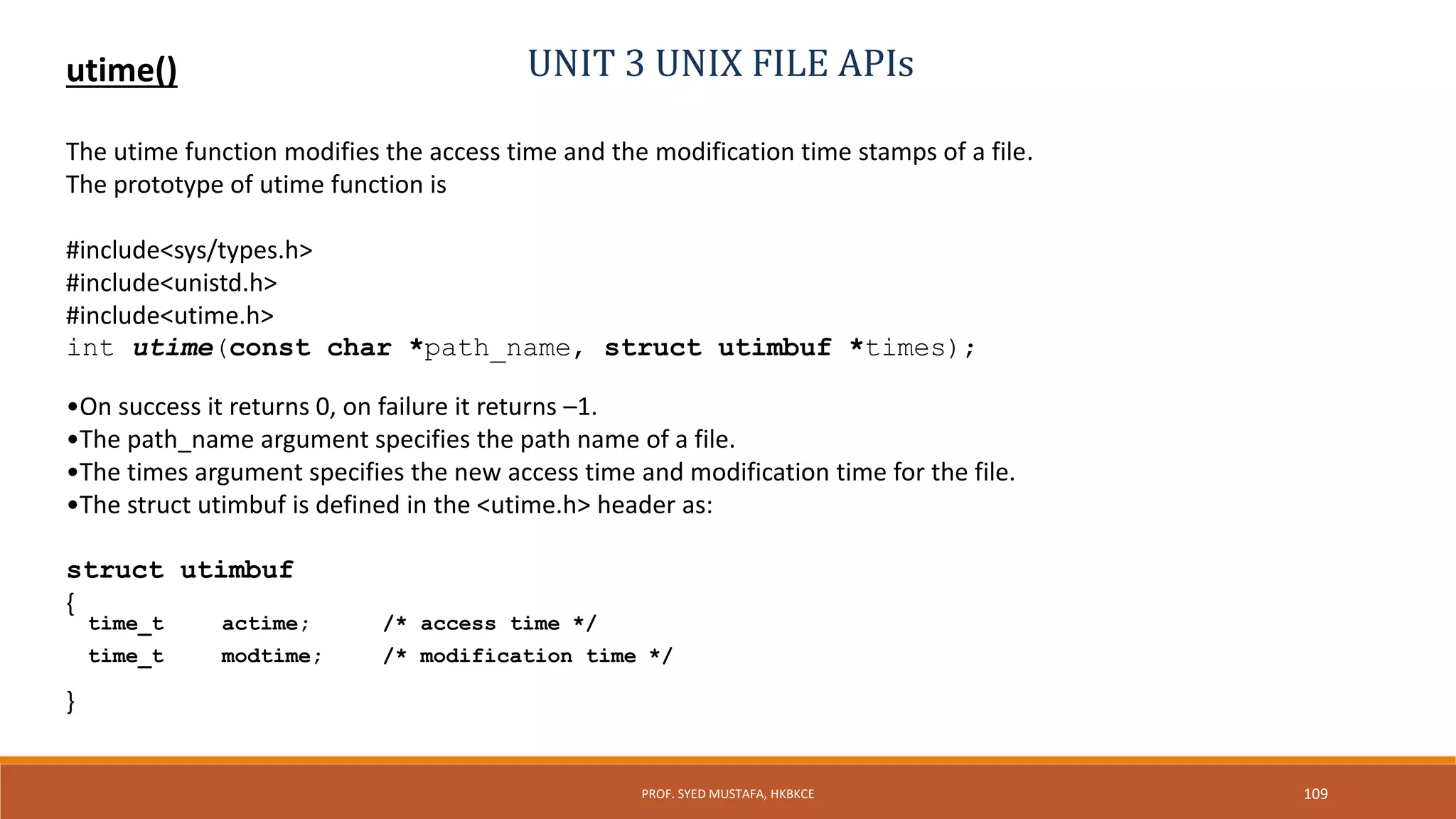 utime()

UNIT 3 UNIX FILE APIs

The utime function modifies the access time and the modification time stamps of a file.
The prototype of utime function is

#include<sys/types.h>
#include<unistd.h>
#include<utime.h>
int utime(const char *path_name, struct utimbuf *times);

•On success it returns 0, on failure it returns –1.
•The path_name argument specifies the path name of a file.
•The times argument specifies the new access time and modification time for the file.
•The struct utimbuf is defined in the <utime.h> header as:

struct utimbuf
{
time_t actime; /* access time */
time_t modtime; /* modification time */
}

PROF. SYED MUSTAFA, HKBKCE

109